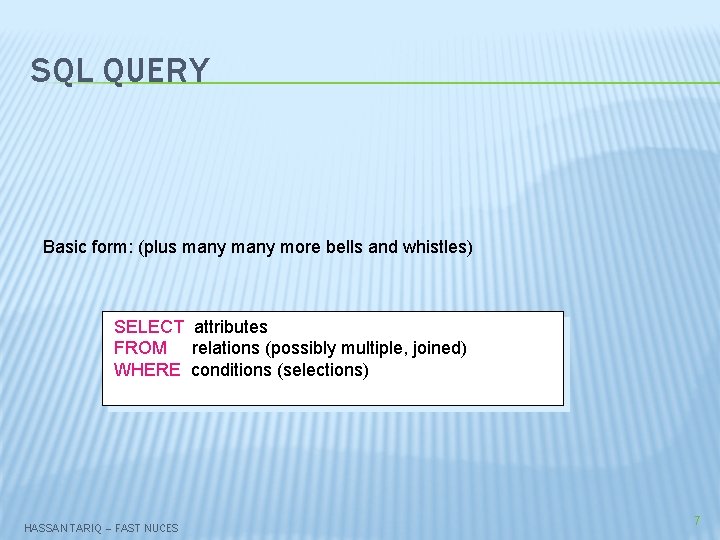 SQL QUERY

Basic form: (plus many many more bells and whistles)

SELECT attributes
FROM relations (possibly multiple, joined)
WHERE conditions (selections)

HASSAN TARIQ – FAST NUCES

7